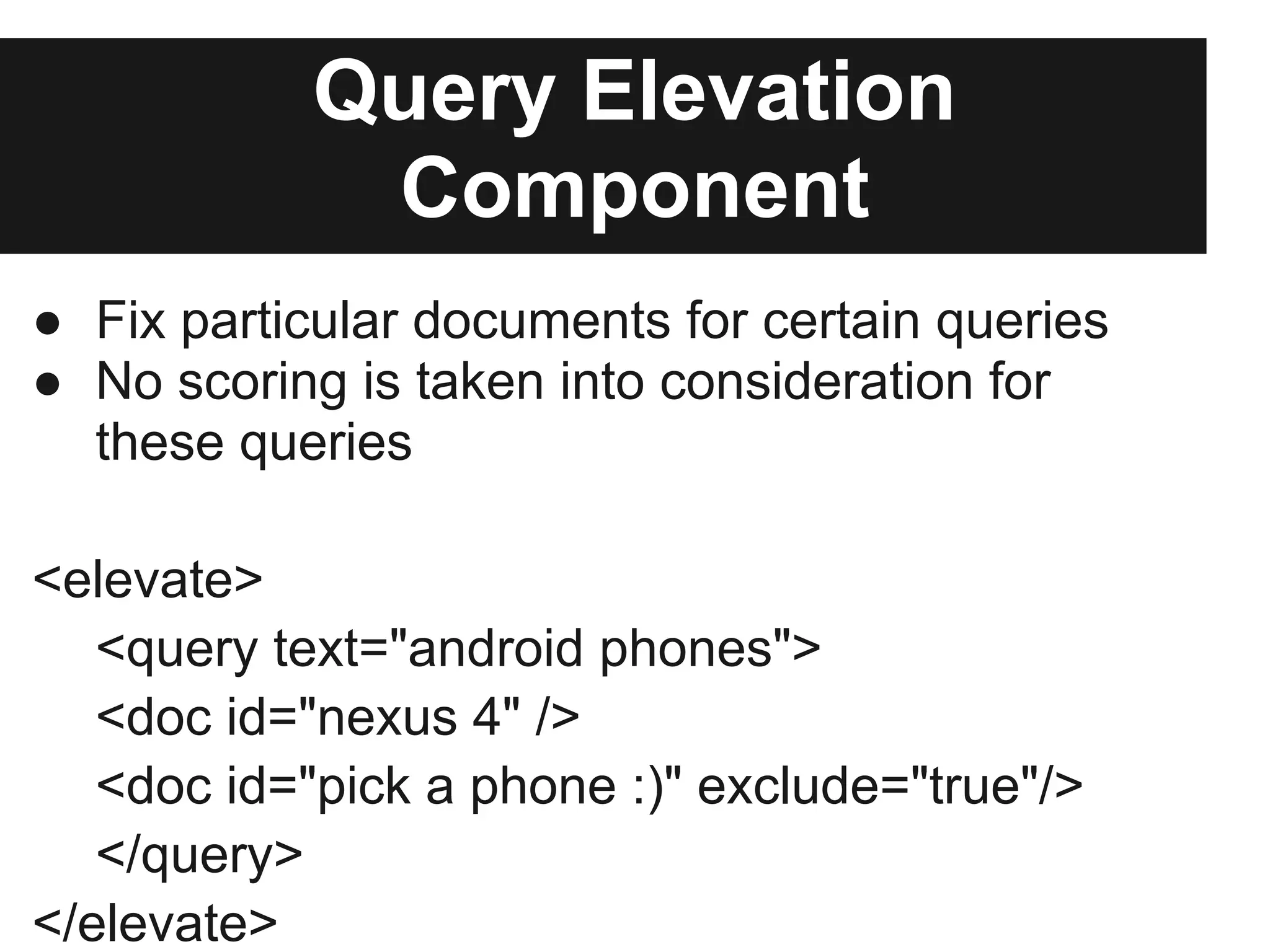 Query Elevation Component

● Fix particular documents for certain queries
● No scoring is taken into consideration for these queries

<elevate>
<query text="android phones">
<doc id="nexus 4" />
<doc id="pick a phone :)" exclude="true"/>
</query>
</elevate>